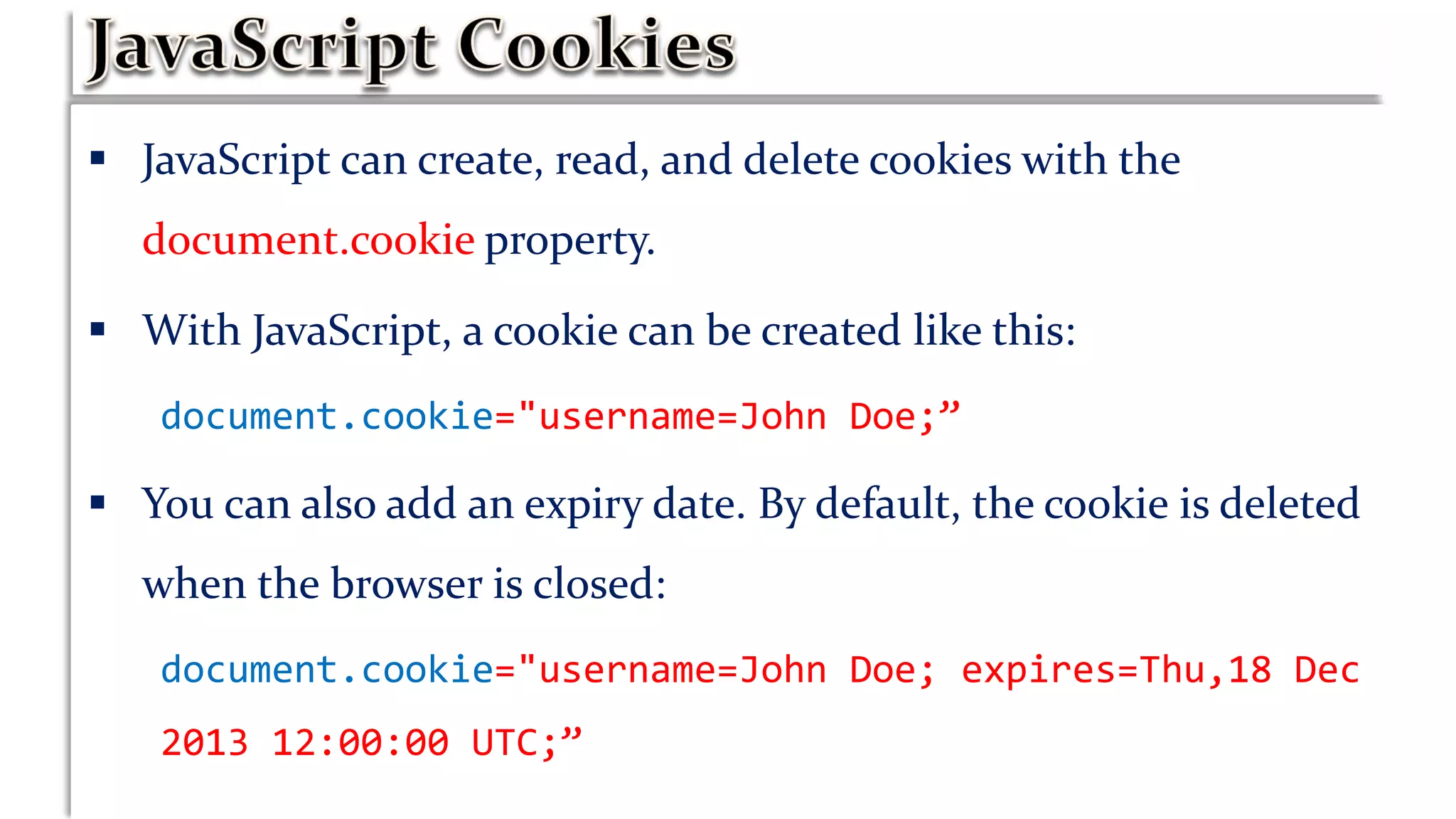 JavaScript Cookies

▪ JavaScript can create, read, and delete cookies with the document.cookie property.

▪ With JavaScript, a cookie can be created like this:

document.cookie="username=John Doe;”

▪ You can also add an expiry date. By default, the cookie is deleted when the browser is closed:

document.cookie="username=John Doe; expires=Thu,18 Dec 2013 12:00:00 UTC;”